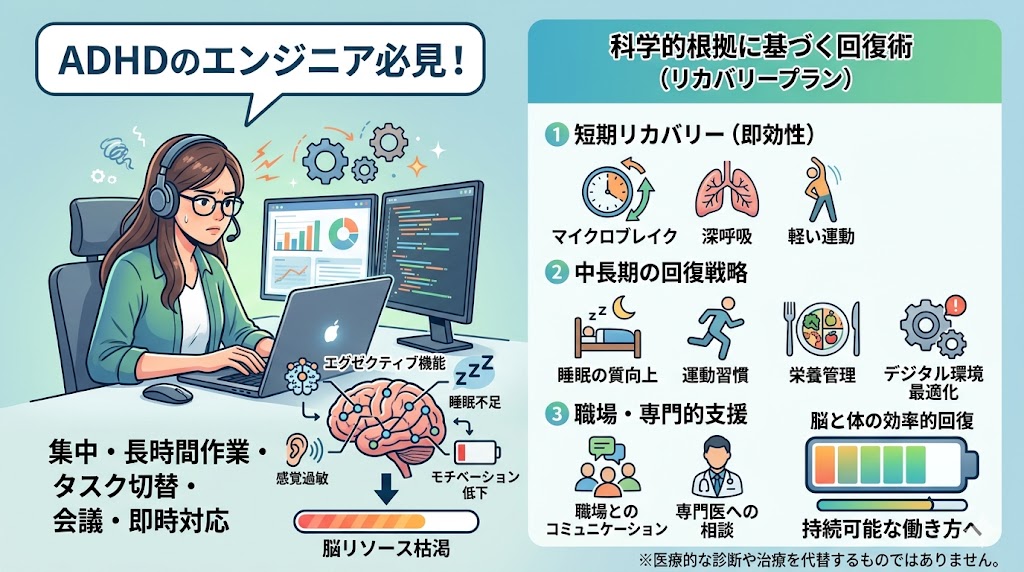 ADHDのエンジニア必見！

エグゼクティブ機能

睡眠不足

感覚過敏

モチベーション低下

集中・長時間作業・タスク切替・会議・即時対応

脳リソース枯渇

科学的根拠に基づく回復術（リカバリープラン）

1 短期リカバリー（即効性）

マイクロブレイク　深呼吸　軽い運動

2 中長期の回復戦略

睡眠の質向上　運動習慣　栄養管理　デジタル環境最適化

3 職場・専門的支援

職場とのコミュニケーション　専門医への相談

脳と体の効率的回復

持続可能な働き方へ

※医療的な診断や治療を代替するものではありません。